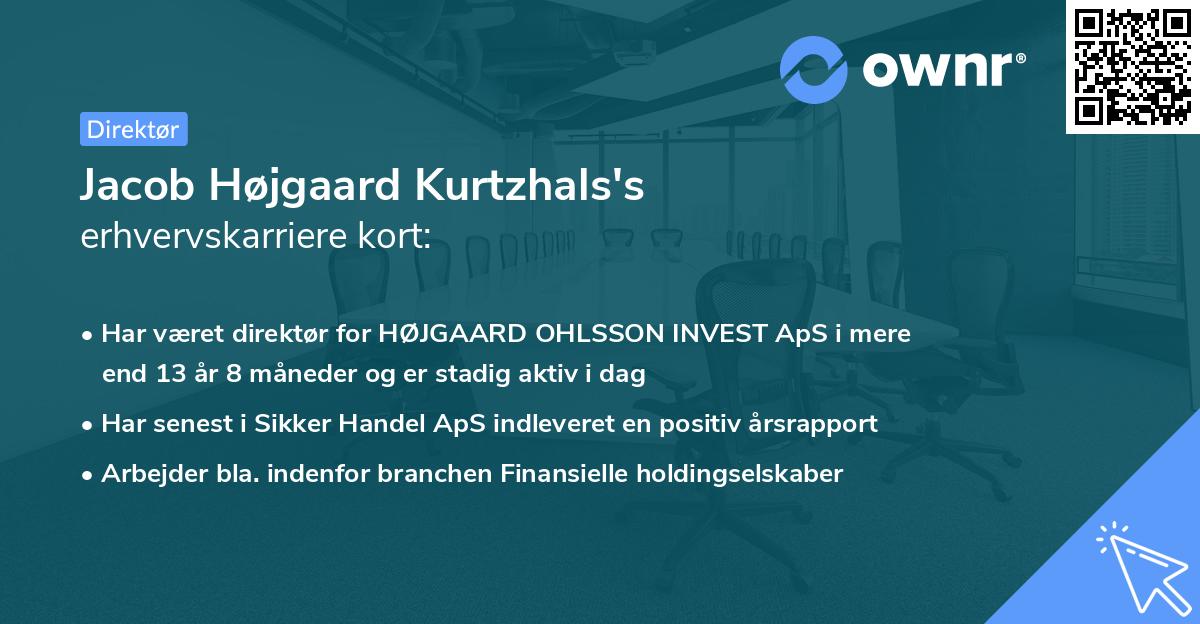 ownr®

Direktør

Jacob Højgaard Kurtzhals's
erhvervskarriere kort:

• Har været direktør for HØJGAARD OHLSSON INVEST ApS i mere end 13 år 8 måneder og er stadig aktiv i dag
• Har senest i Sikker Handel ApS indleveret en positiv årsrapport
• Arbejder bla. indenfor branchen Finansielle holdingselskaber